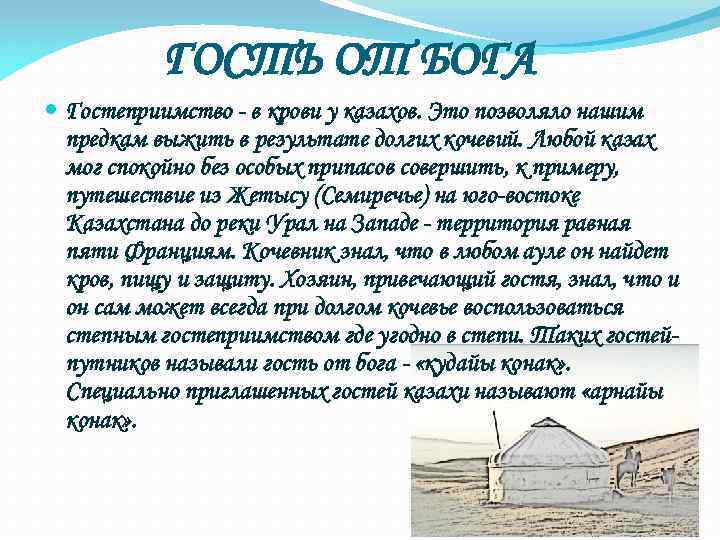 ГОСТЬ ОТ БОГА

Гостеприимство - в крови у казахов. Это позволяло нашим предкам выжить в результате долгих кочевий. Любой казах мог спокойно без особых припасов совершить, к примеру, путешествие из Жетысу (Семиречье) на юго-востоке Казахстана до реки Урал на Западе - территория равная пяти Франциям. Кочевник знал, что в любом ауле он найдет кров, пищу и защиту. Хозяин, привечающий гостя, знал, что и он сам может всегда при долгом кочевье воспользоваться степным гостеприимством где угодно в степи. Таких гостей-путников называли гость от бога - «кудайы конак». Специально приглашенных гостей казахи называют «арнайы конак».